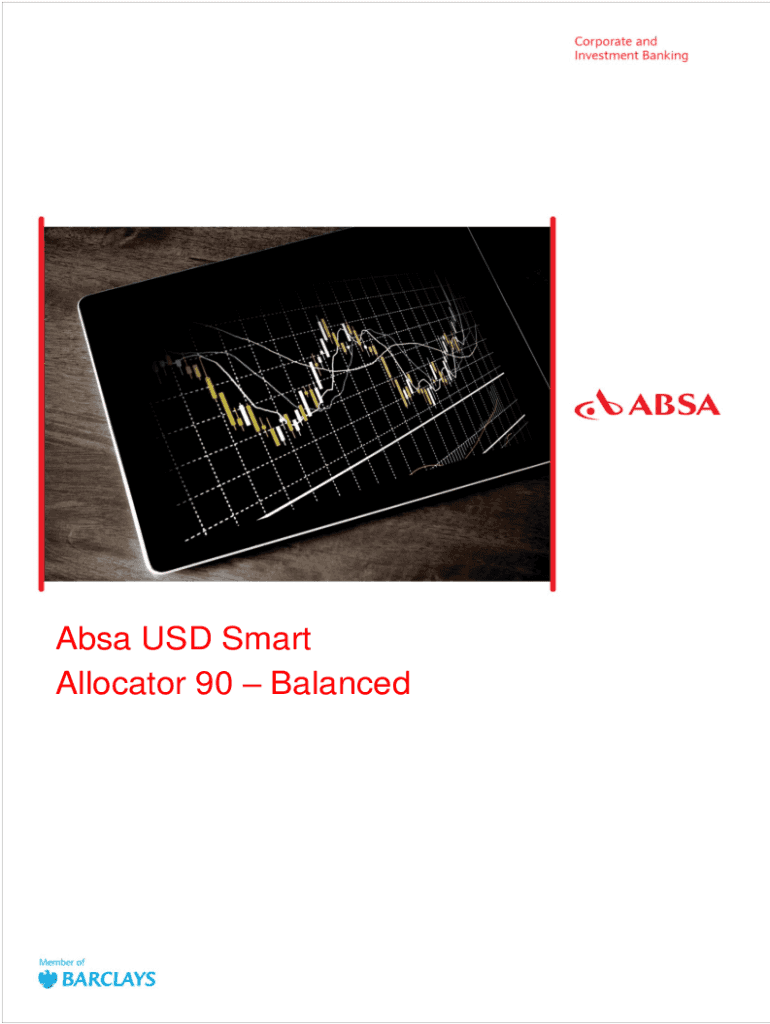 Corporate and
Investment Banking

ABSA

Absa USD Smart
Allocator 90 – Balanced

Member of
BARCLAYS